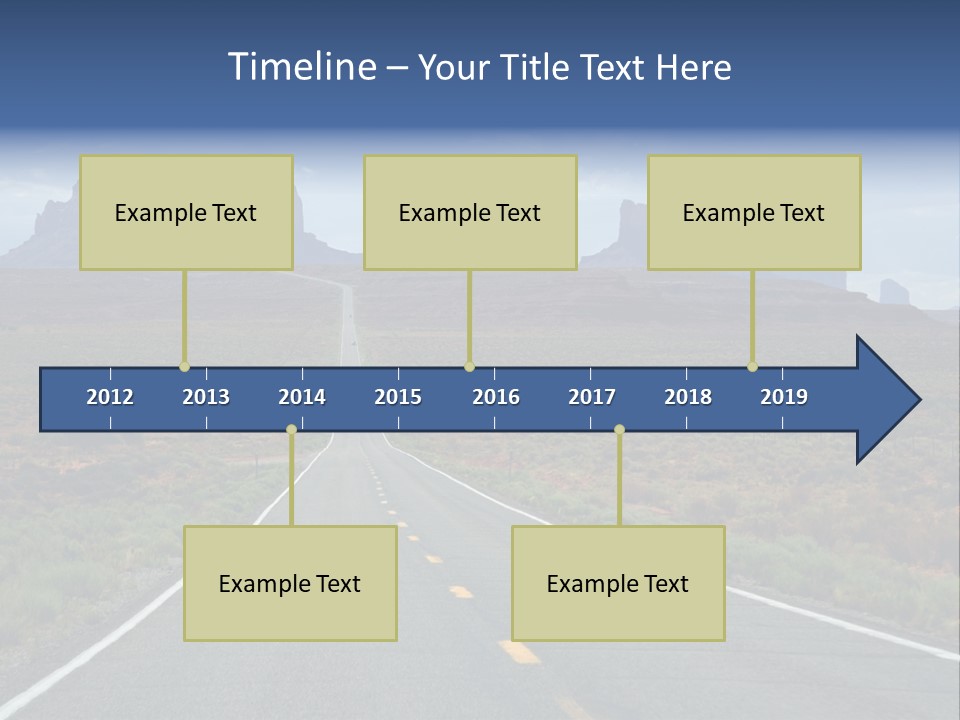 Timeline – Your Title Text Here

Example Text

Example Text

Example Text

2012 2013 2014 2015 2016 2017 2018 2019

Example Text

Example Text